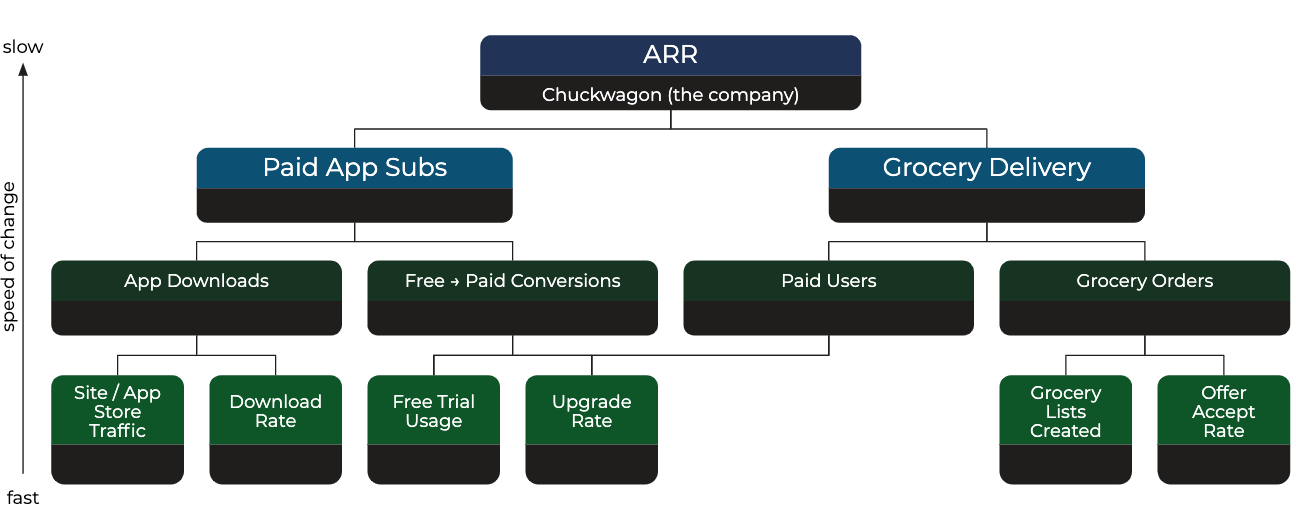 slow

speed of change

fast

ARR

Chuckwagon (the company)

Paid App Subs

Grocery Delivery

App Downloads

Free → Paid Conversions

Paid Users

Grocery Orders

Site / App Store Traffic

Download Rate

Free Trial Usage

Upgrade Rate

Grocery Lists Created

Offer Accept Rate